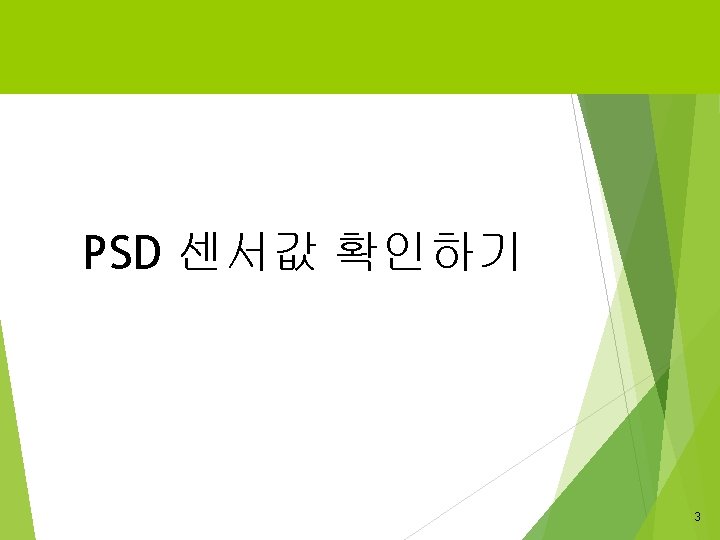 PSD 센서값 확인하기

3